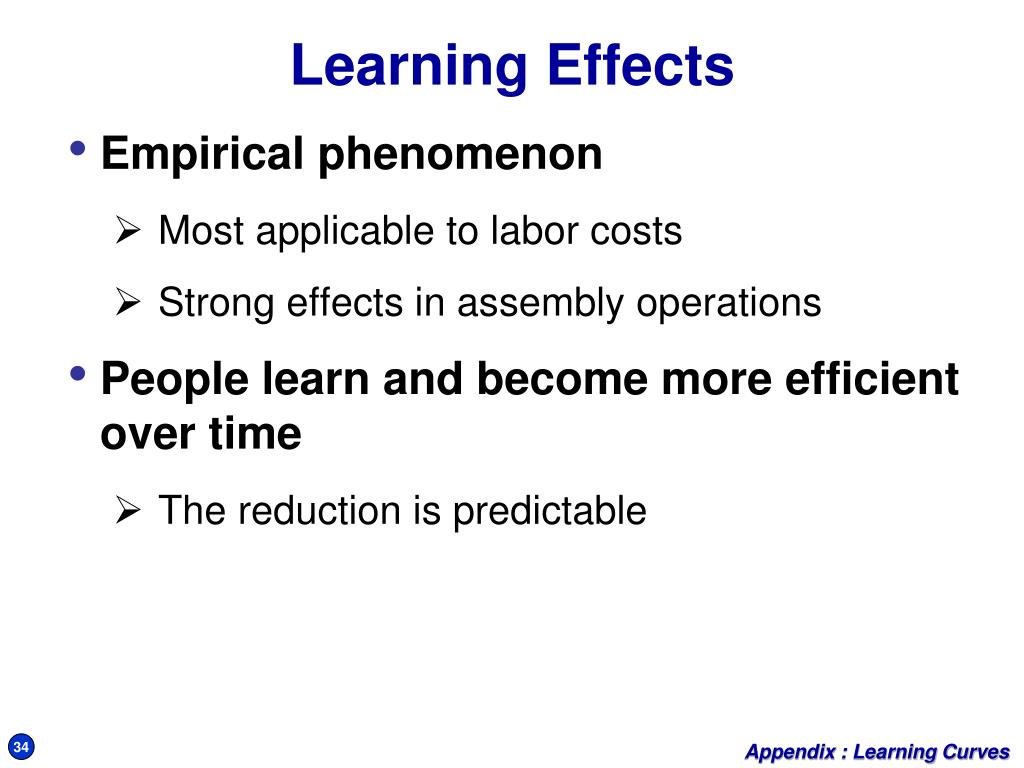 Learning Effects

• Empirical phenomenon

➢ Most applicable to labor costs

➢ Strong effects in assembly operations

• People learn and become more efficient over time

➢ The reduction is predictable

34

Appendix : Learning Curves